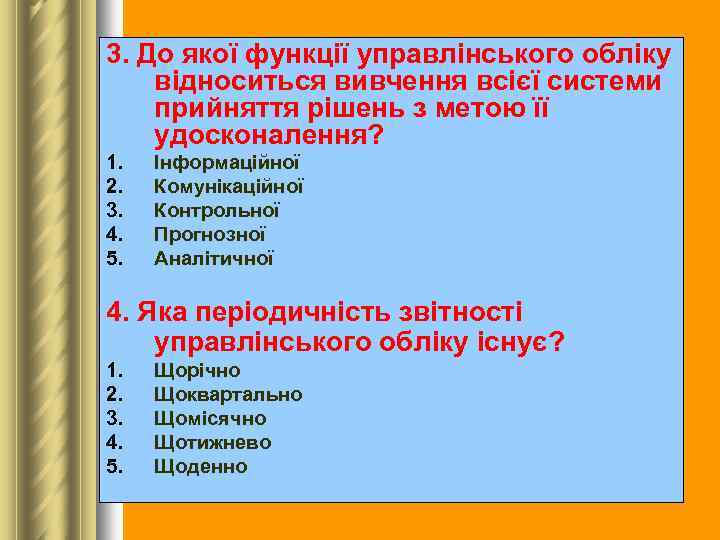 3. До якої функції управлінського обліку відноситься вивчення всієї системи прийняття рішень з метою її удосконалення?

1. Інформаційної
2. Комунікаційної
3. Контрольної
4. Прогнозної
5. Аналітичної

4. Яка періодичність звітності управлінського обліку існує?

1. Щорічно
2. Щоквартально
3. Щомісячно
4. Щотижнево
5. Щоденно